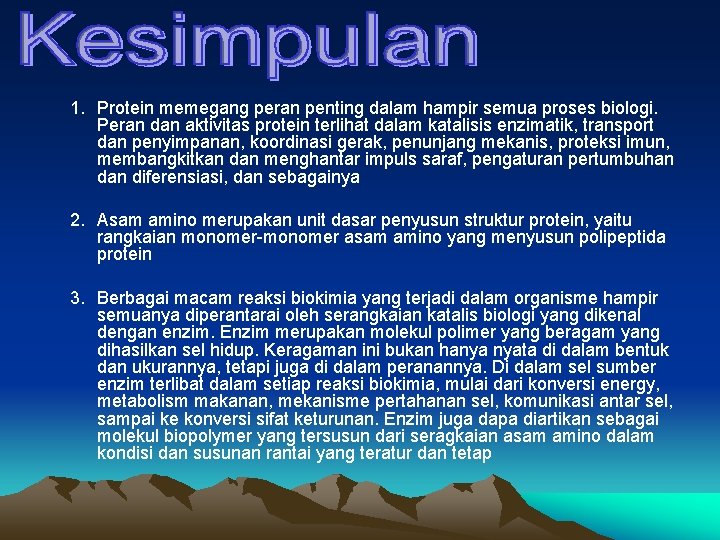 Kesimpulan

1. Protein memegang peran penting dalam hampir semua proses biologi. Peran dan aktivitas protein terlihat dalam katalisis enzimatik, transport dan penyimpanan, koordinasi gerak, penunjang mekanis, proteksi imun, membangkitkan dan menghantar impuls saraf, pengaturan pertumbuhan dan diferensiasi, dan sebagainya

2. Asam amino merupakan unit dasar penyusun struktur protein, yaitu rangkaian monomer-monomer asam amino yang menyusun polipeptida protein

3. Berbagai macam reaksi biokimia yang terjadi dalam organisme hampir semuanya diperantarai oleh serangkaian katalis biologi yang dikenal dengan enzim. Enzim merupakan molekul polimer yang beragam yang dihasilkan sel hidup. Keragaman ini bukan hanya nyata di dalam bentuk dan ukurannya, tetapi juga di dalam peranannya. Di dalam sel sumber enzim terlibat dalam setiap reaksi biokimia, mulai dari konversi energy, metabolism makanan, mekanisme pertahanan sel, komunikasi antar sel, sampai ke konversi sifat keturunan. Enzim juga dapa diartikan sebagai molekul biopolymer yang tersusun dari seragkaian asam amino dalam kondisi dan susunan rantai yang teratur dan tetap